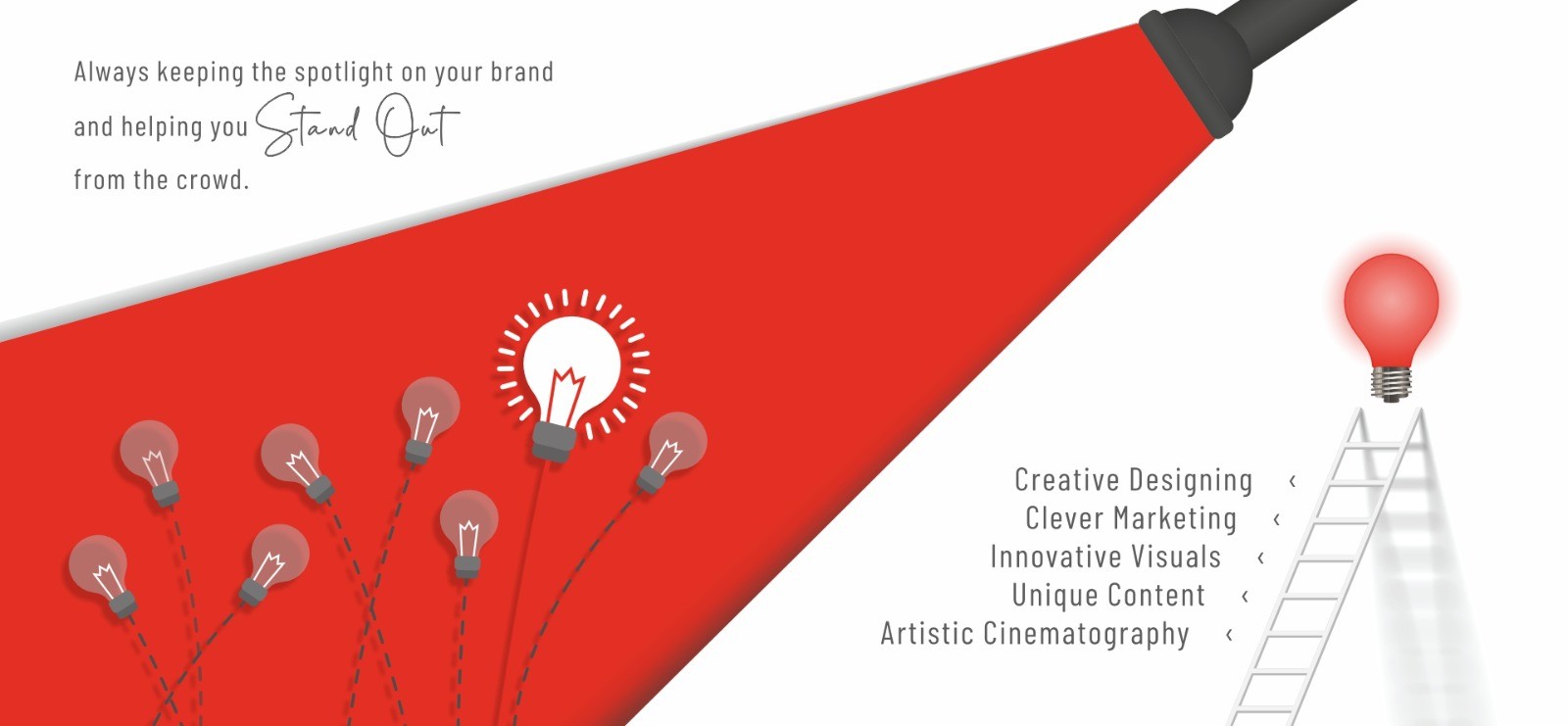 Always keeping the spotlight on your brand and helping you Stand Out from the crowd.

Creative Designing ‹
Clever Marketing ‹
Innovative Visuals ‹
Unique Content ‹
Artistic Cinematography ‹